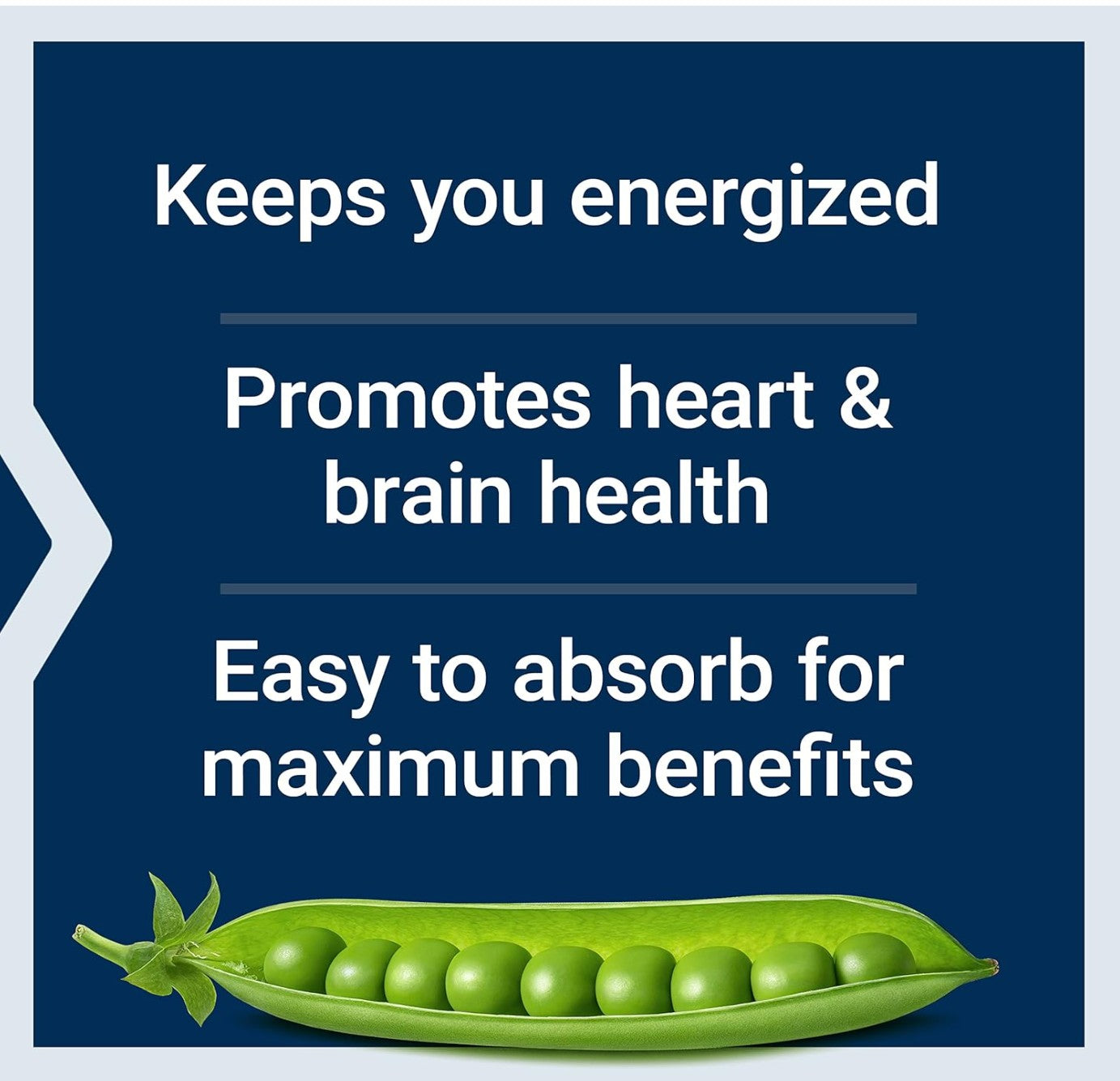 Keeps you energized

Promotes heart & brain health

Easy to absorb for maximum benefits